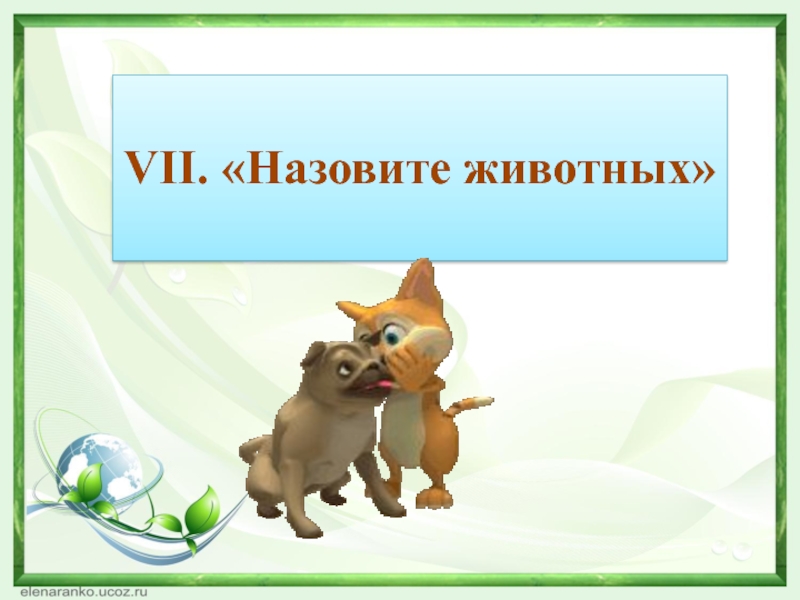 VII. «Назовите животных»

elenaranko.ucoz.ru